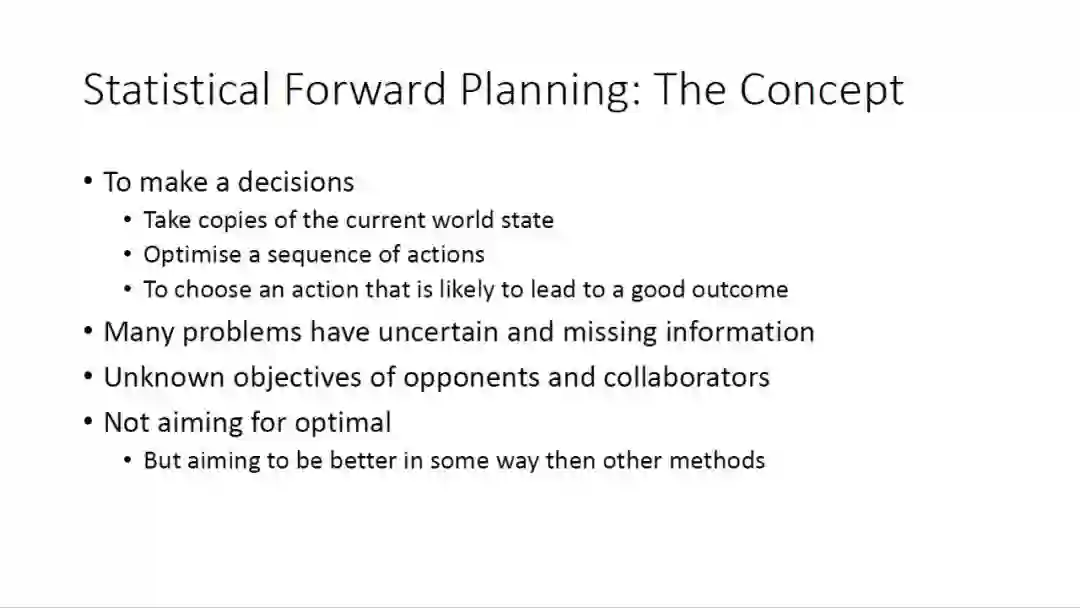 Statistical Forward Planning: The Concept

• To make a decisions
  • Take copies of the current world state
  • Optimise a sequence of actions
  • To choose an action that is likely to lead to a good outcome
• Many problems have uncertain and missing information
• Unknown objectives of opponents and collaborators
• Not aiming for optimal
  • But aiming to be better in some way then other methods